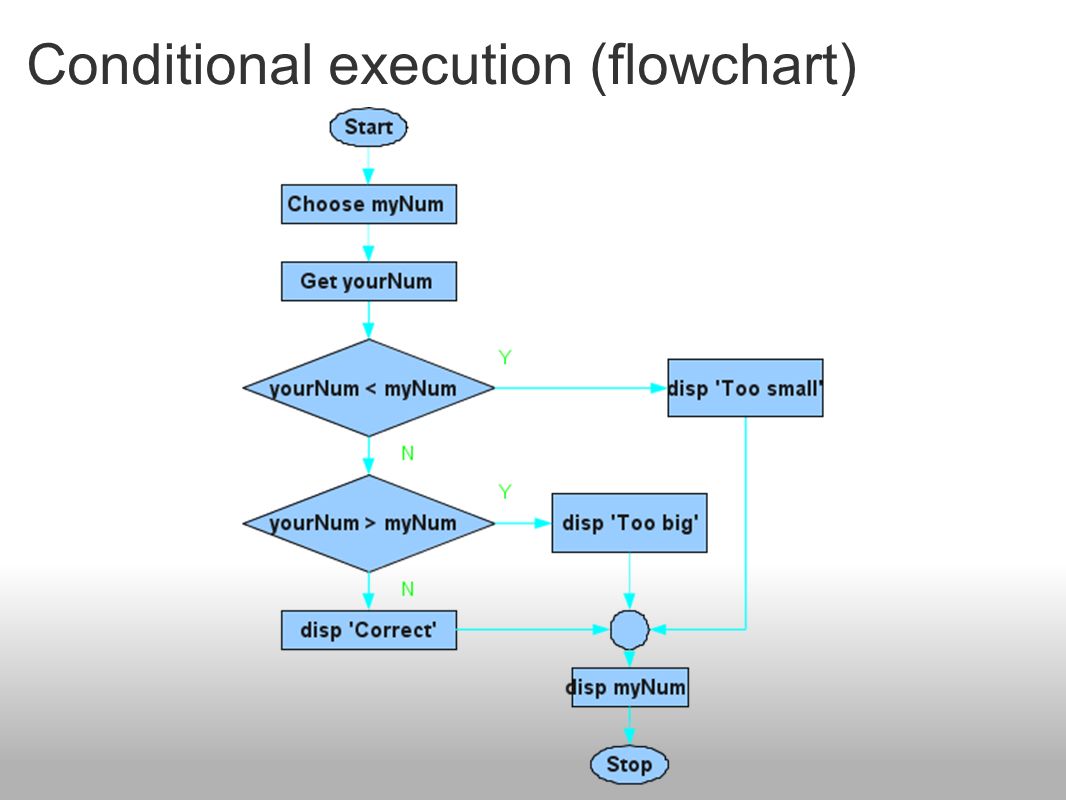 Conditional execution (flowchart)

Start

Choose myNum

Get yourNum

yourNum < myNum

Y

disp 'Too small'

N

yourNum > myNum

Y

disp 'Too big'

N

disp 'Correct'

disp myNum

Stop